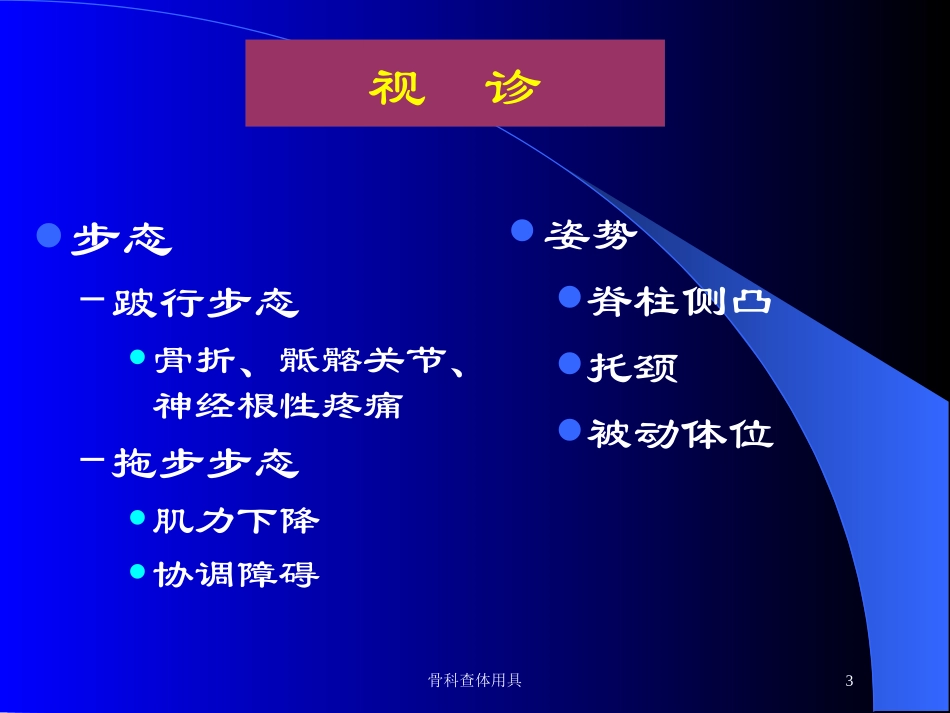 视　诊

步态

－跛行步态

骨折、骶髂关节、神经根性疼痛

－拖步步态

肌力下降

协调障碍

姿势

脊柱侧凸

托颈

被动体位

骨科查体用具

3